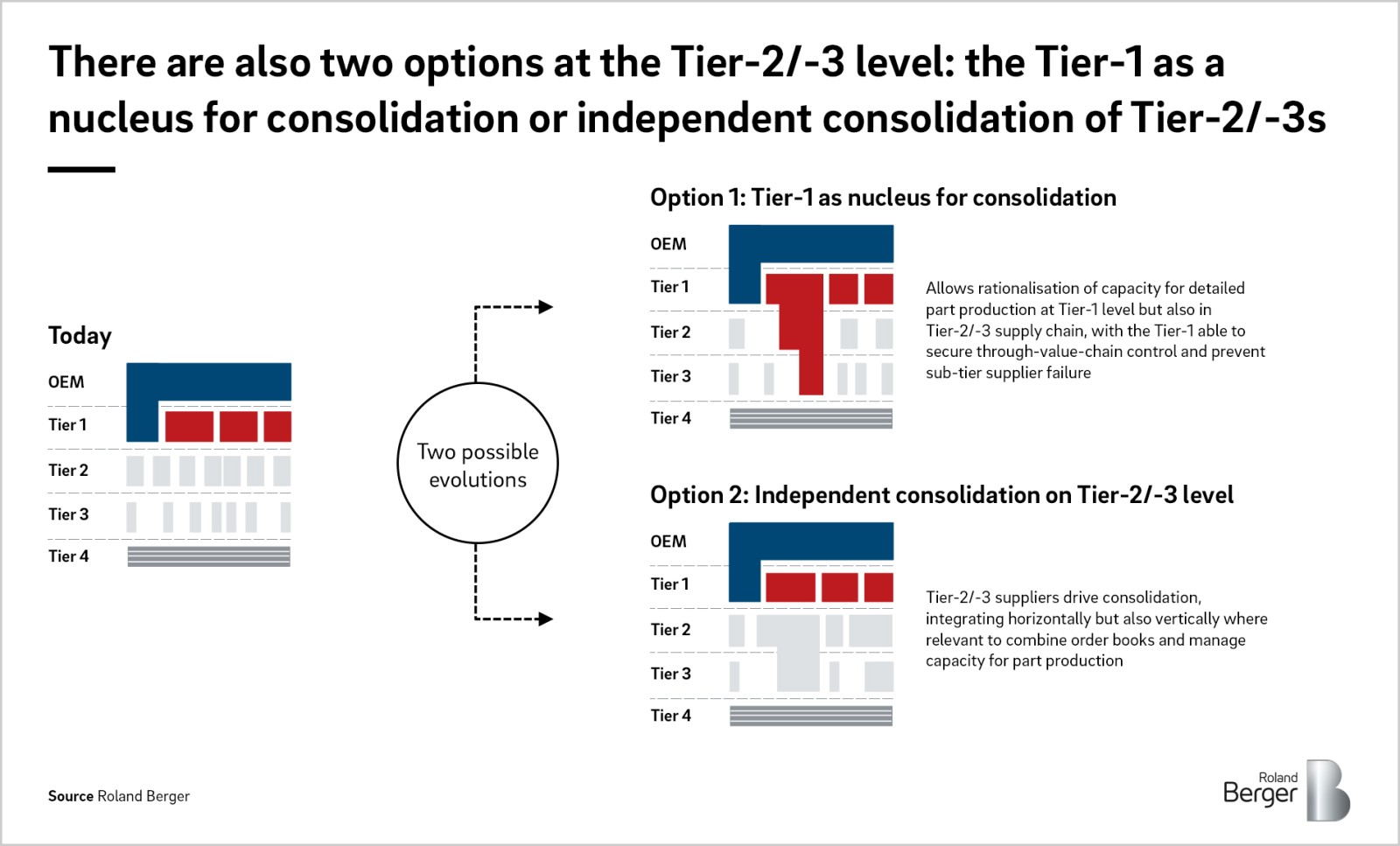 There are also two options at the Tier-2/-3 level: the Tier-1 as a nucleus for consolidation or independent consolidation of Tier-2/-3s

Today

OEM
Tier 1
Tier 2
Tier 3
Tier 4

Two possible evolutions

Option 1: Tier-1 as nucleus for consolidation

OEM
Tier 1
Tier 2
Tier 3
Tier 4

Allows rationalisation of capacity for detailed part production at Tier-1 level but also in Tier-2/-3 supply chain, with the Tier-1 able to secure through-value-chain control and prevent sub-tier supplier failure

Option 2: Independent consolidation on Tier-2/-3 level

OEM
Tier 1
Tier 2
Tier 3
Tier 4

Tier-2/-3 suppliers drive consolidation, integrating horizontally but also vertically where relevant to combine order books and manage capacity for part production

Source Roland Berger

Roland Berger